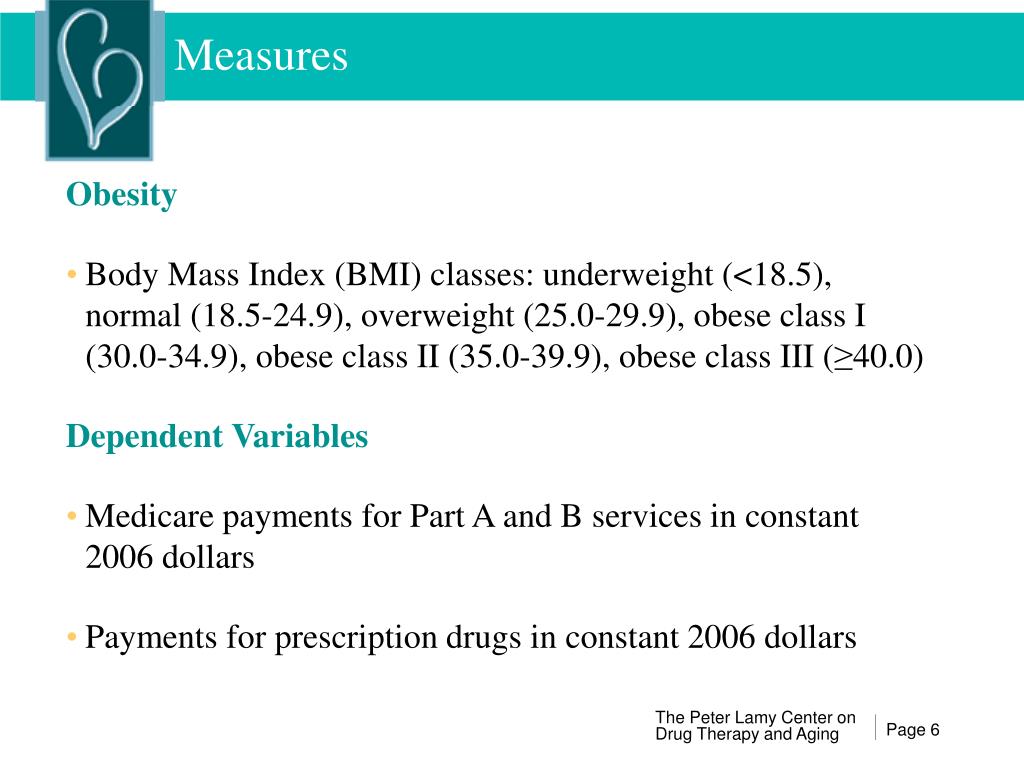 Measures

Obesity

• Body Mass Index (BMI) classes: underweight (<18.5), normal (18.5-24.9), overweight (25.0-29.9), obese class I (30.0-34.9), obese class II (35.0-39.9), obese class III (≥40.0)

Dependent Variables

• Medicare payments for Part A and B services in constant 2006 dollars

• Payments for prescription drugs in constant 2006 dollars

The Peter Lamy Center on Drug Therapy and Aging

Page 6